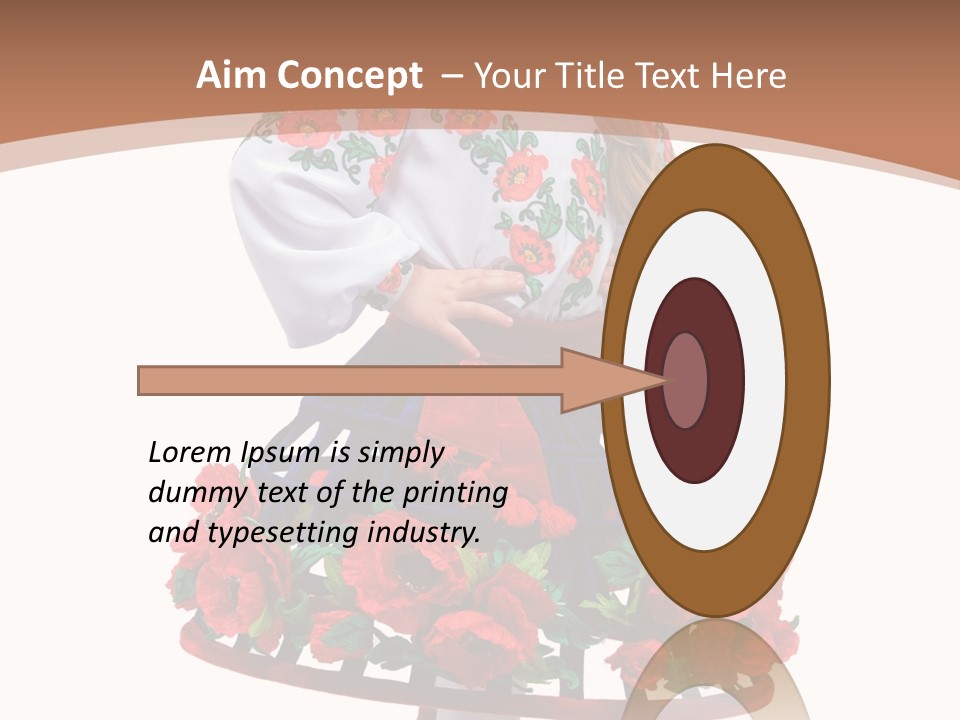 Aim Concept – Your Title Text Here

Lorem Ipsum is simply dummy text of the printing and typesetting industry.